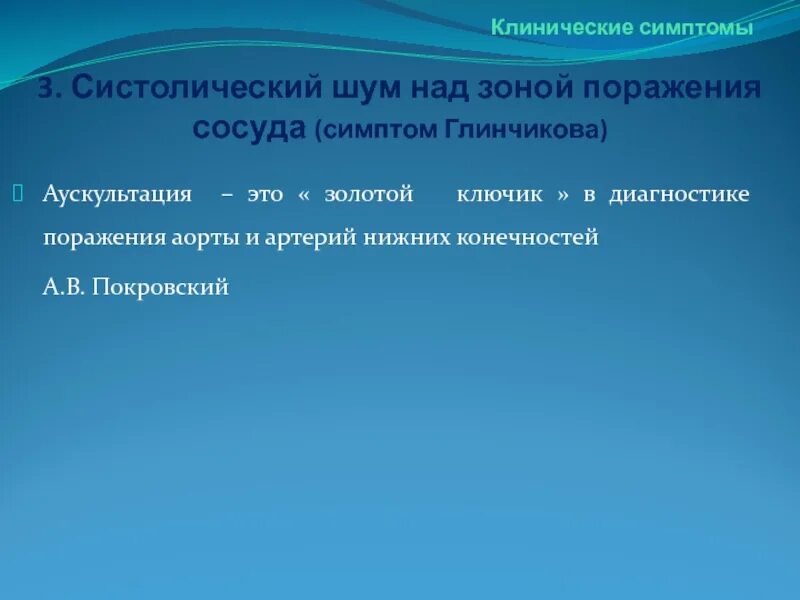 Клинические симптомы

3. Систолический шум над зоной поражения сосуда (симптом Глинчикова)

Аускультация – это « золотой ключик » в диагностике поражения аорты и артерий нижних конечностей

А.В. Покровский